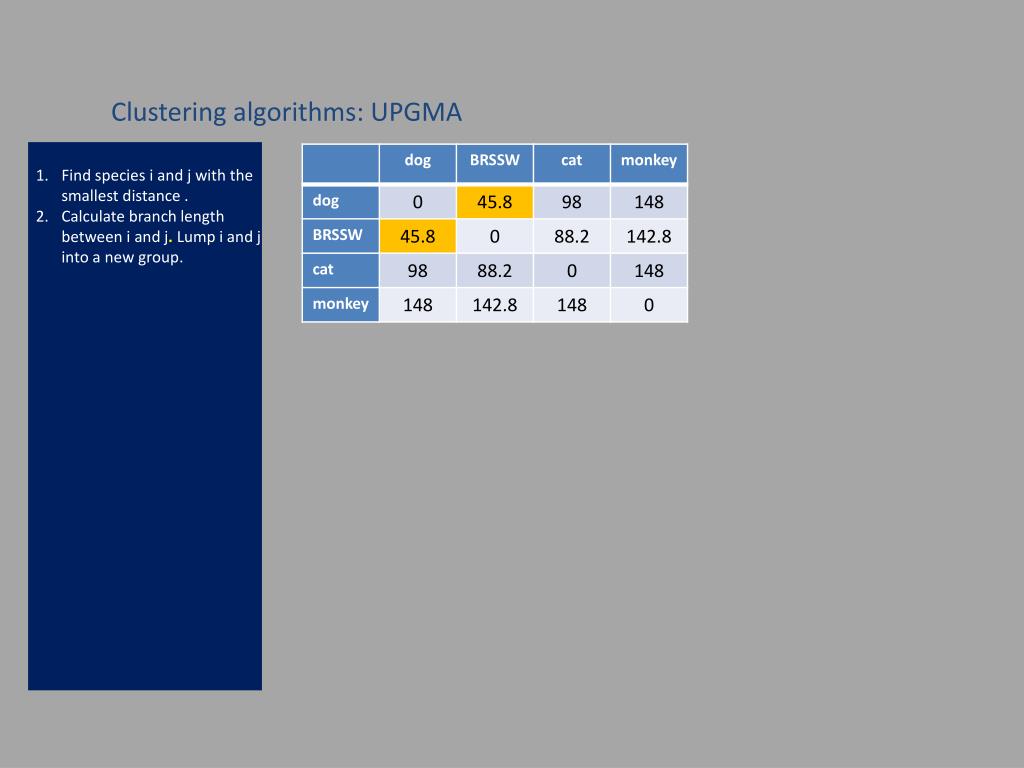 Clustering algorithms: UPGMA

1. Find species i and j with the smallest distance .
2. Calculate branch length between i and j. Lump i and j into a new group.

| | dog | BRSSW | cat | monkey |
|---|---|---|---|---|
| dog | 0 | 45.8 | 98 | 148 |
| BRSSW | 45.8 | 0 | 88.2 | 142.8 |
| cat | 98 | 88.2 | 0 | 148 |
| monkey | 148 | 142.8 | 148 | 0 |